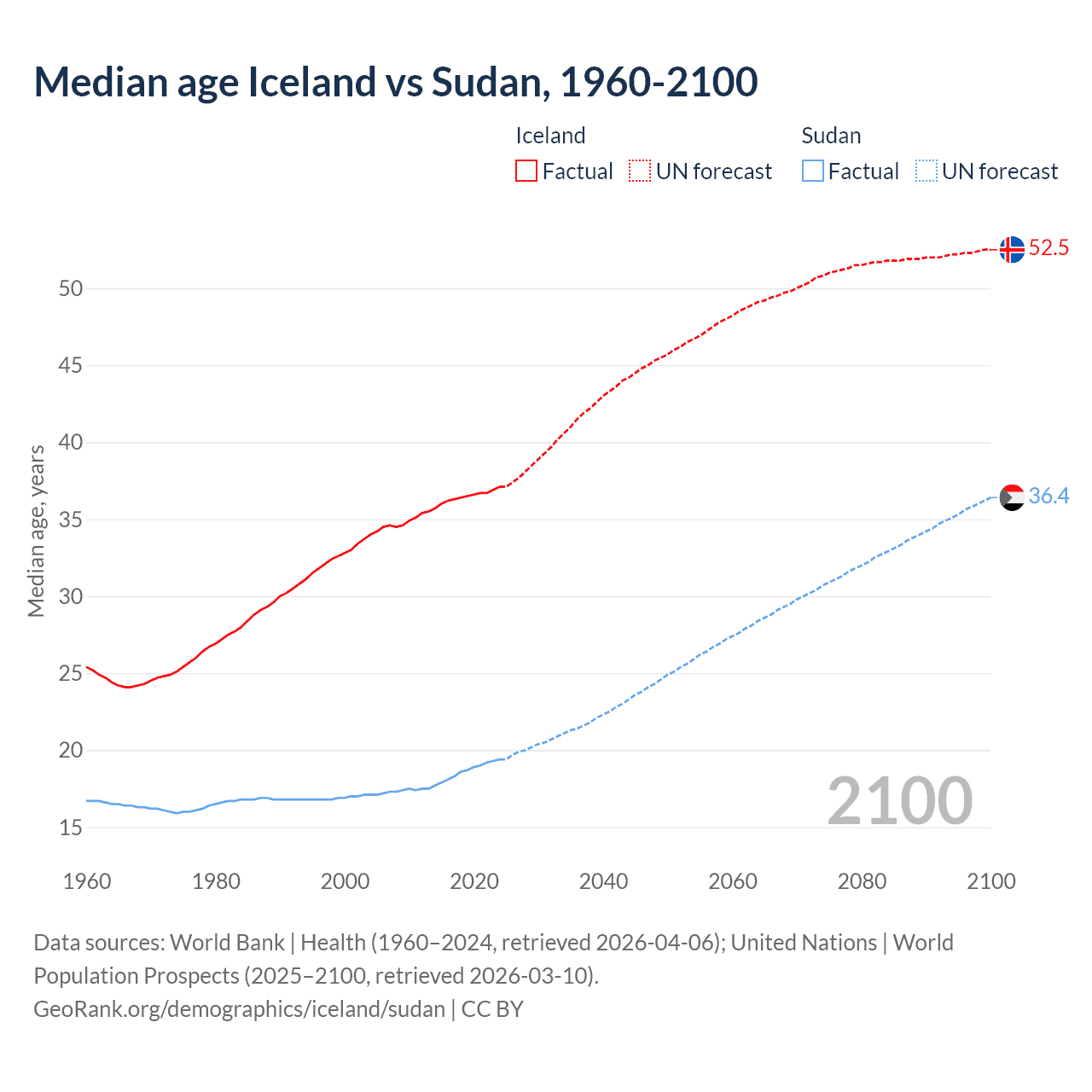 Median age Iceland vs Sudan, 1960-2100

Iceland
Factual
UN forecast

Sudan
Factual
UN forecast

Median age, years

50
45
40
35
30
25
20
15

52.5
36.4

2100

1960
1980
2000
2020
2040
2060
2080
2100

Data sources: World Bank | Health (1960–2024, retrieved 2026-04-06); United Nations | World Population Prospects (2025–2100, retrieved 2026-03-10).
GeoRank.org/demographics/iceland/sudan | CC BY